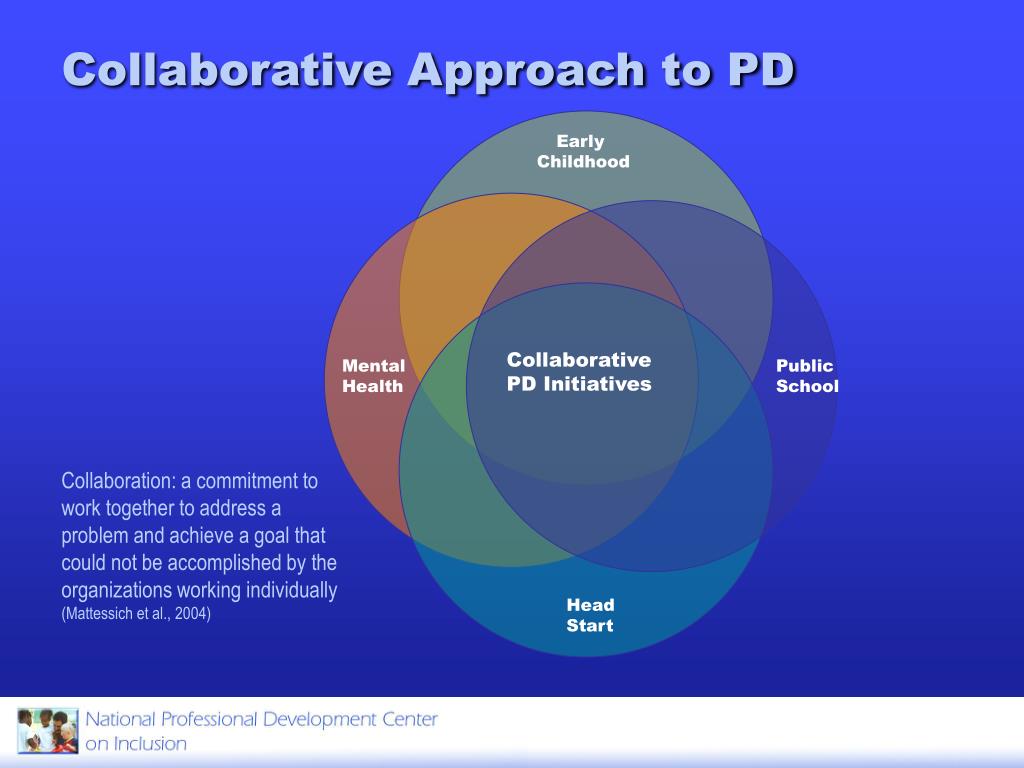 Collaborative Approach to PD

Early Childhood

Mental Health

Collaborative PD Initiatives

Public School

Head Start

Collaboration: a commitment to work together to address a problem and achieve a goal that could not be accomplished by the organizations working individually (Mattessich et al., 2004)

National Professional Development Center on Inclusion